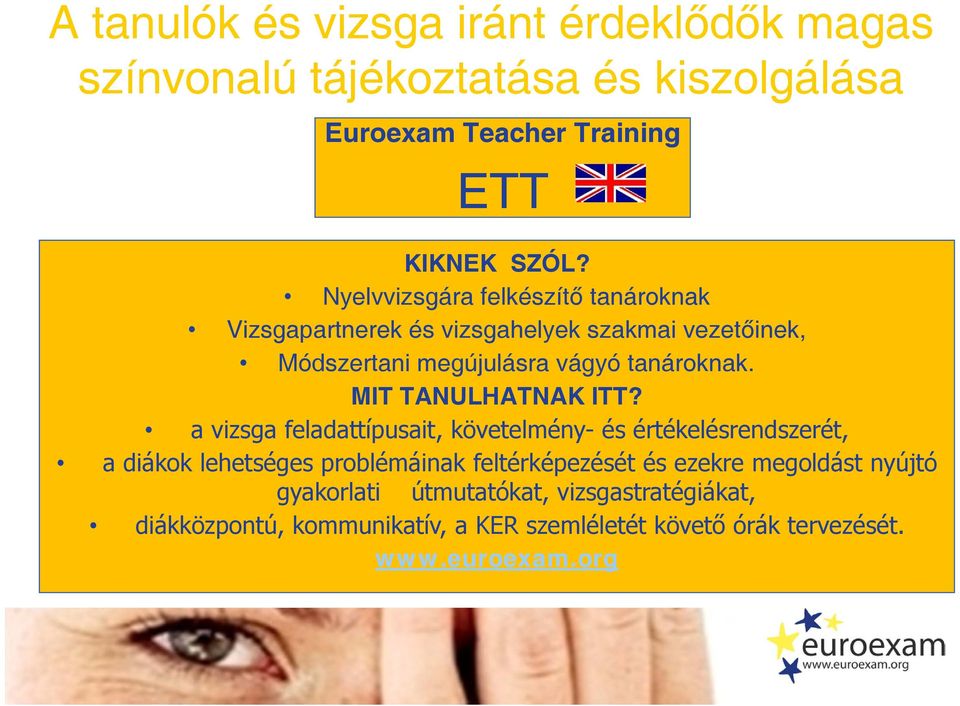 A tanulók és vizsga iránt érdeklődők magas színvonalú tájékoztatása és kiszolgálása

Euroexam Teacher Training

ETT

KIKNEK SZÓL?

• Nyelvvizsgára felkészítő tanároknak

• Vizsgapartnerek és vizsgahelyek szakmai vezetőinek,

• Módszertani megújulásra vágyó tanároknak.

MIT TANULHATNAK ITT?

• a vizsga feladattípusait, követelmény- és értékelésrendszerét,

• a diákok lehetséges problémáinak feltérképezését és ezekre megoldást nyújtó gyakorlati útmutatókat, vizsgastratégiákat,

• diákközpontú, kommunikatív, a KER szemléletét követő órák tervezését.

www.euroexam.org

euroexam
www.euroexam.org